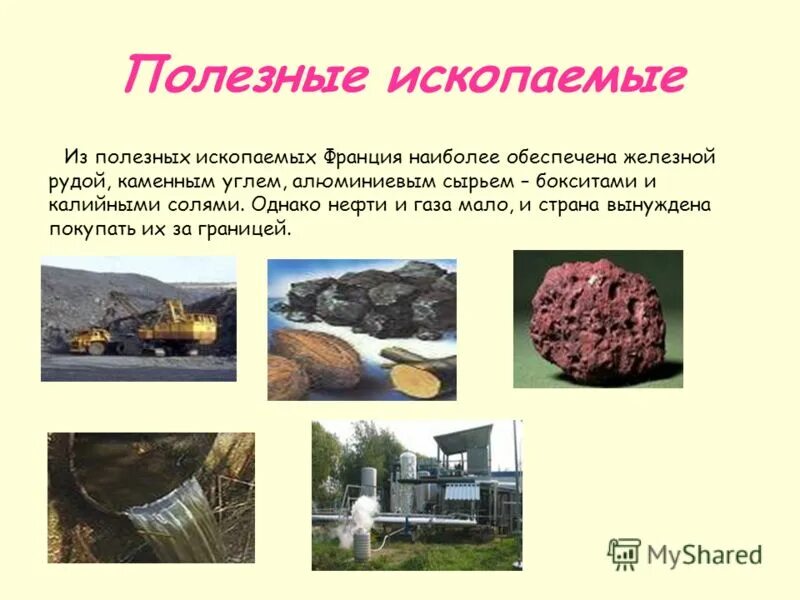 Полезные ископаемые

Из полезных ископаемых Франция наиболее обеспечена железной рудой, каменным углем, алюминиевым сырьем – бокситами и калийными солями. Однако нефти и газа мало, и страна вынуждена покупать их за границей.

MyShared